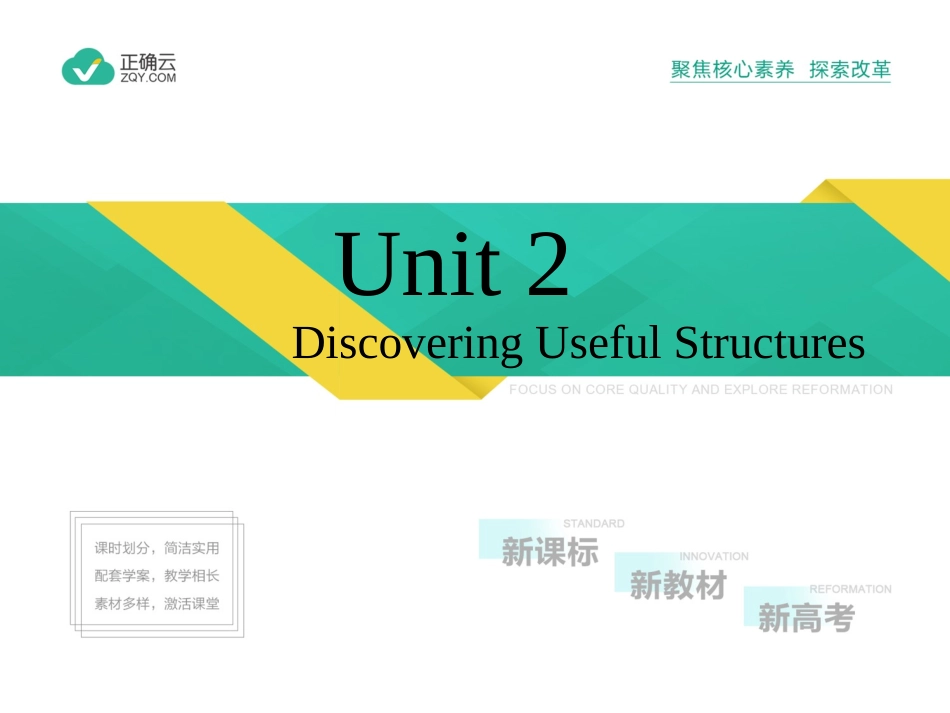 正确云
ZQY.COM

聚焦核心素养 探索改革

Unit 2
Discovering Useful Structures

FOCUS ON CORE QUALITY AND EXPLORE REFORMATION

课时划分，简洁实用
配套学案，教学相长
素材多样，激活课堂

STANDARD
新课标
INNOVATION
新教材
REFORMATION
新高考